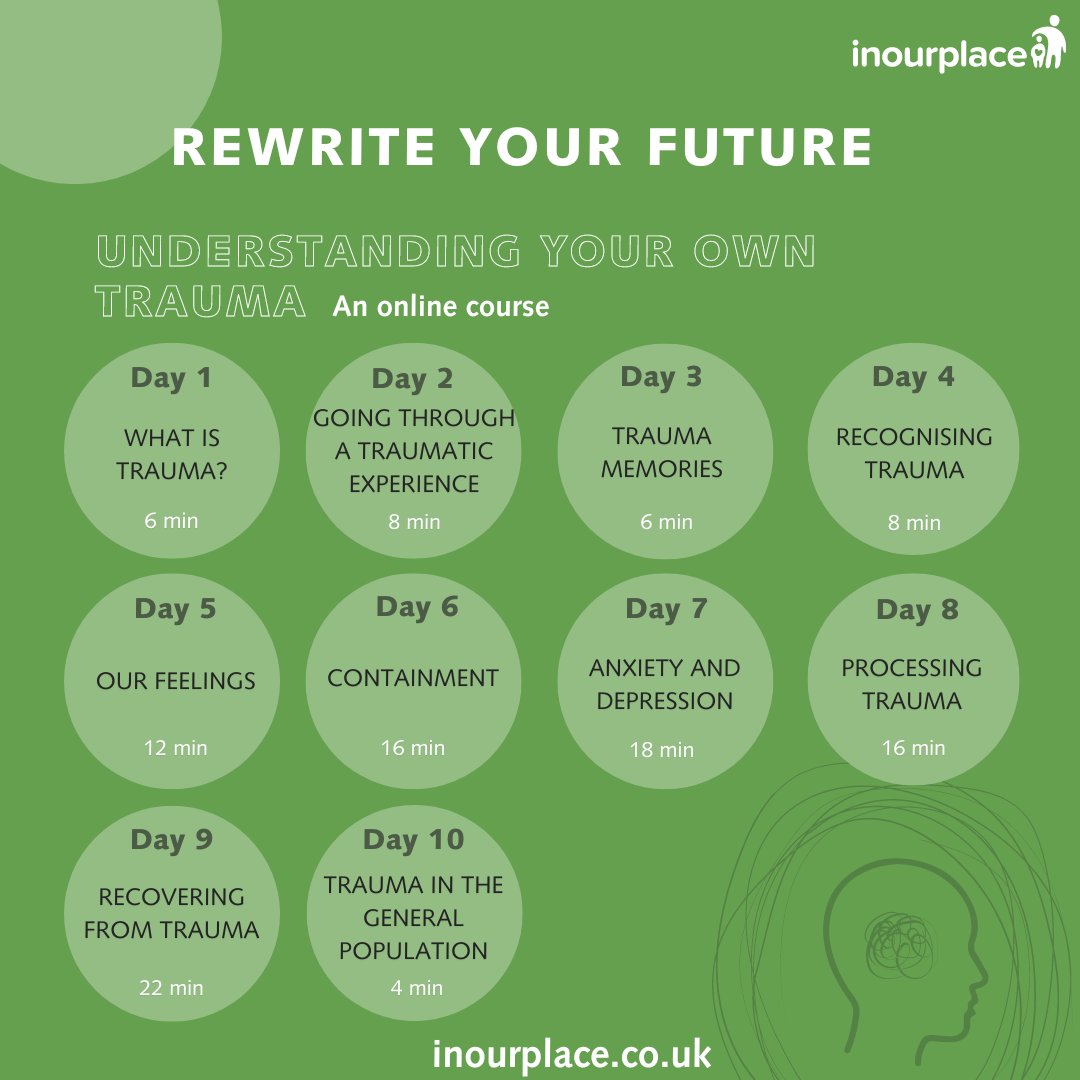 inourplace

REWRITE YOUR FUTURE

UNDERSTANDING YOUR OWN TRAUMA An online course

Day 1
WHAT IS TRAUMA?
6 min

Day 2
GOING THROUGH A TRAUMATIC EXPERIENCE
8 min

Day 3
TRAUMA MEMORIES
6 min

Day 4
RECOGNISING TRAUMA
8 min

Day 5
OUR FEELINGS
12 min

Day 6
CONTAINMENT
16 min

Day 7
ANXIETY AND DEPRESSION
18 min

Day 8
PROCESSING TRAUMA
16 min

Day 9
RECOVERING FROM TRAUMA
22 min

Day 10
TRAUMA IN THE GENERAL POPULATION
4 min

inourplace.co.uk